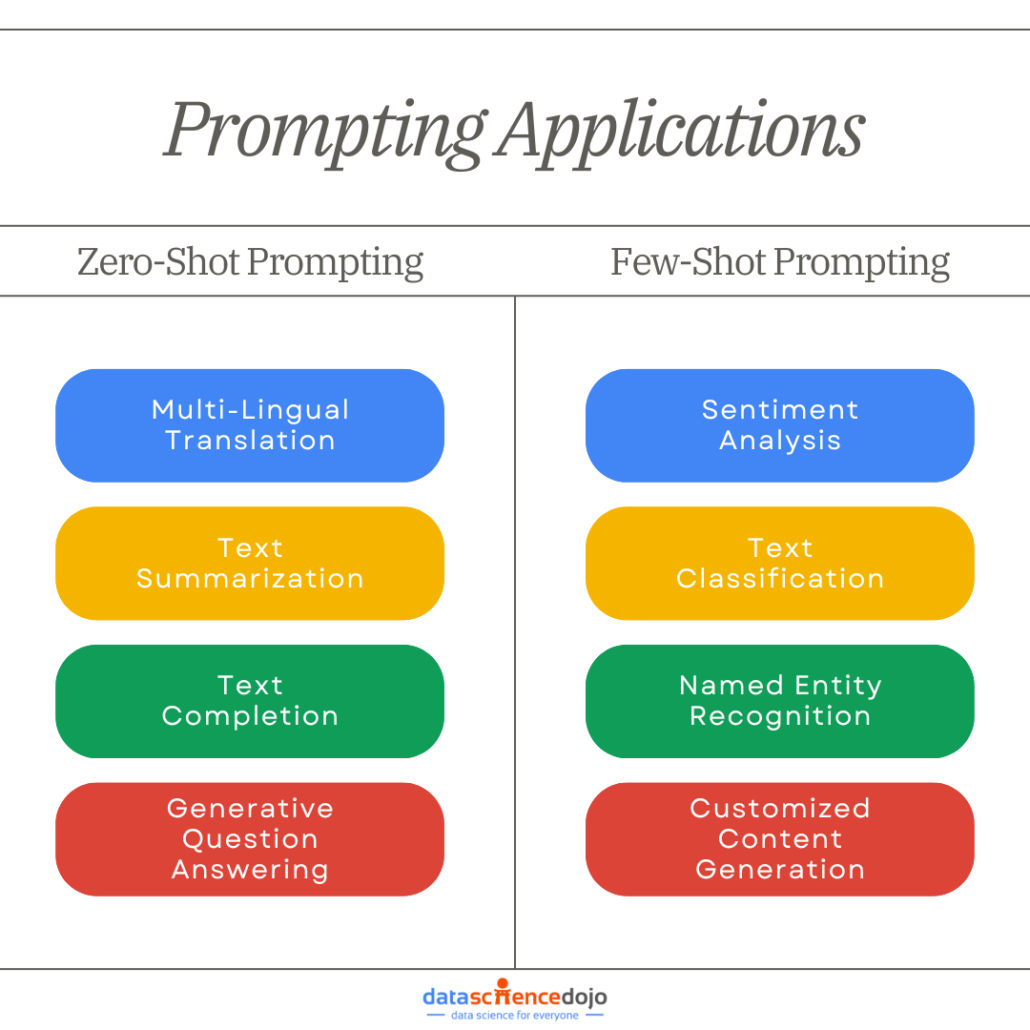 Prompting Applications

Zero-Shot Prompting

Multi-Lingual Translation

Text Summarization

Text Completion

Generative Question Answering

Few-Shot Prompting

Sentiment Analysis

Text Classification

Named Entity Recognition

Customized Content Generation

datasciencedojo
data science for everyone